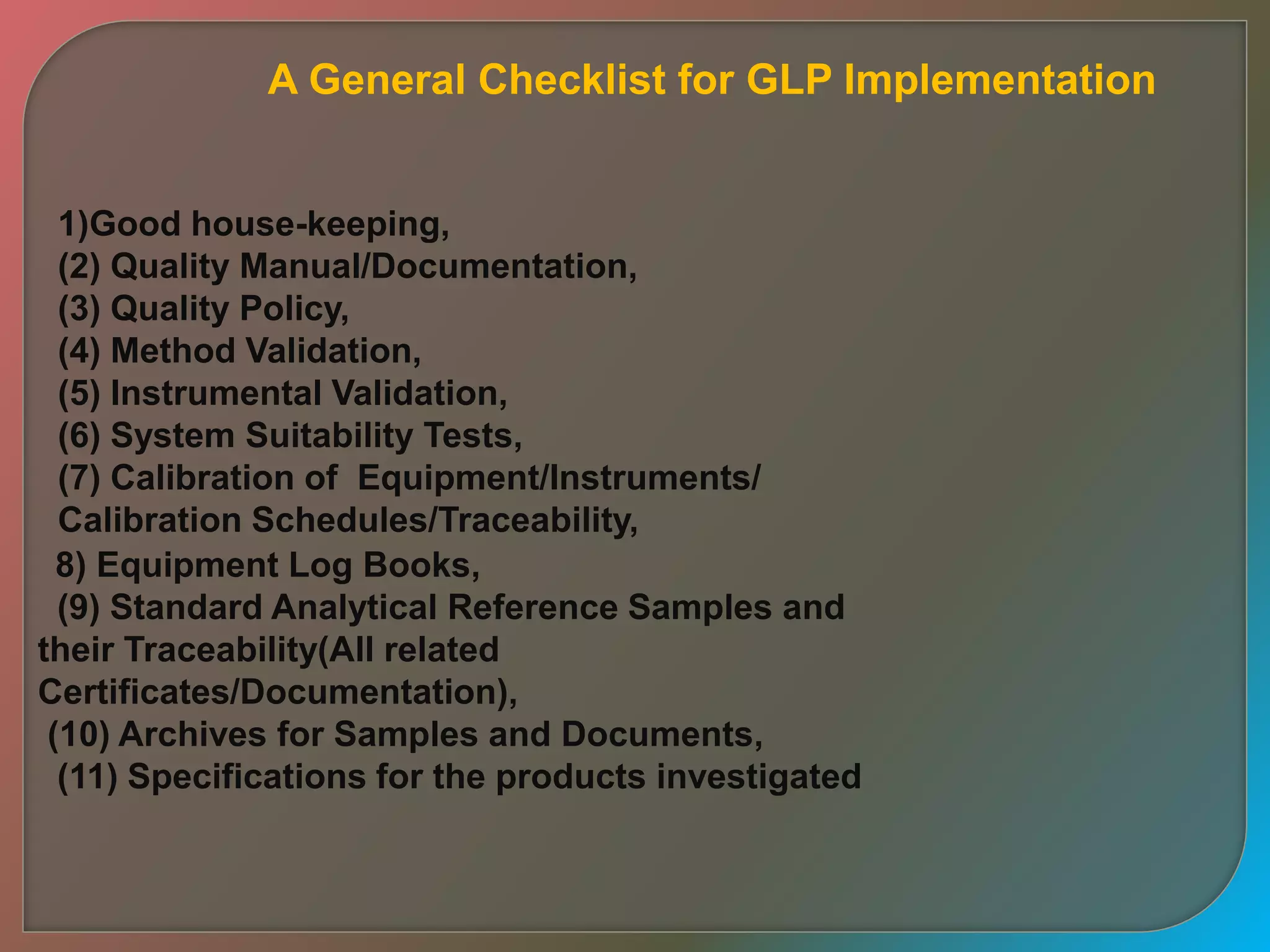 A General Checklist for GLP Implementation

1)Good house-keeping,
(2) Quality Manual/Documentation,
(3) Quality Policy,
(4) Method Validation,
(5) Instrumental Validation,
(6) System Suitability Tests,
(7) Calibration of Equipment/Instruments/ Calibration Schedules/Traceability,
8) Equipment Log Books,
(9) Standard Analytical Reference Samples and their Traceability(All related Certificates/Documentation),
(10) Archives for Samples and Documents,
(11) Specifications for the products investigated